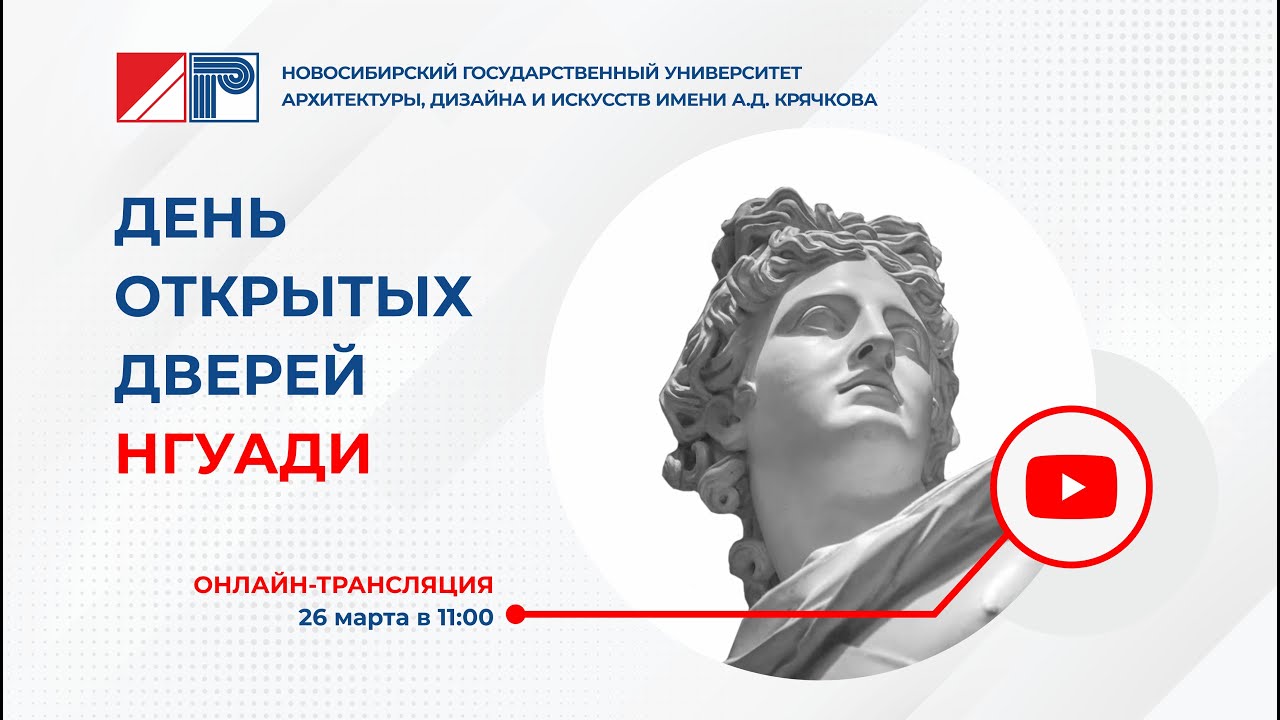 НОВОСИБИРСКИЙ ГОСУДАРСТВЕННЫЙ УНИВЕРСИТЕТ АРХИТЕКТУРЫ, ДИЗАЙНА И ИСКУССТВ ИМЕНИ А.Д. КРЯЧКОВА

ДЕНЬ ОТКРЫТЫХ ДВЕРЕЙ НГУАДИ

ОНЛАЙН-ТРАНСЛЯЦИЯ
26 марта в 11:00